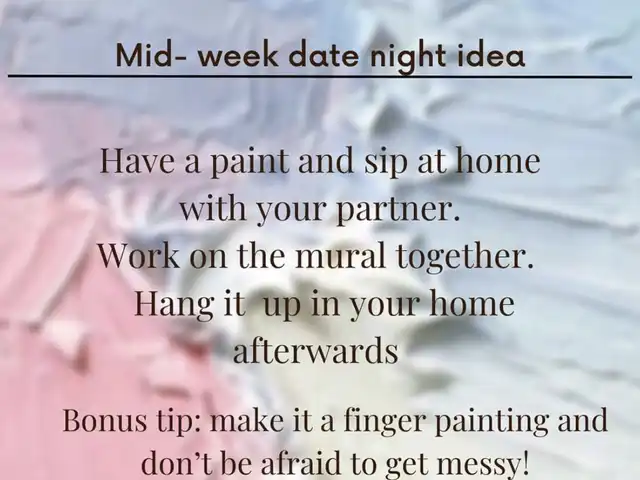 Mid- week date night idea

Have a paint and sip at home with your partner. Work on the mural together. Hang it up in your home afterwards

Bonus tip: make it a finger painting and don't be afraid to get messy!